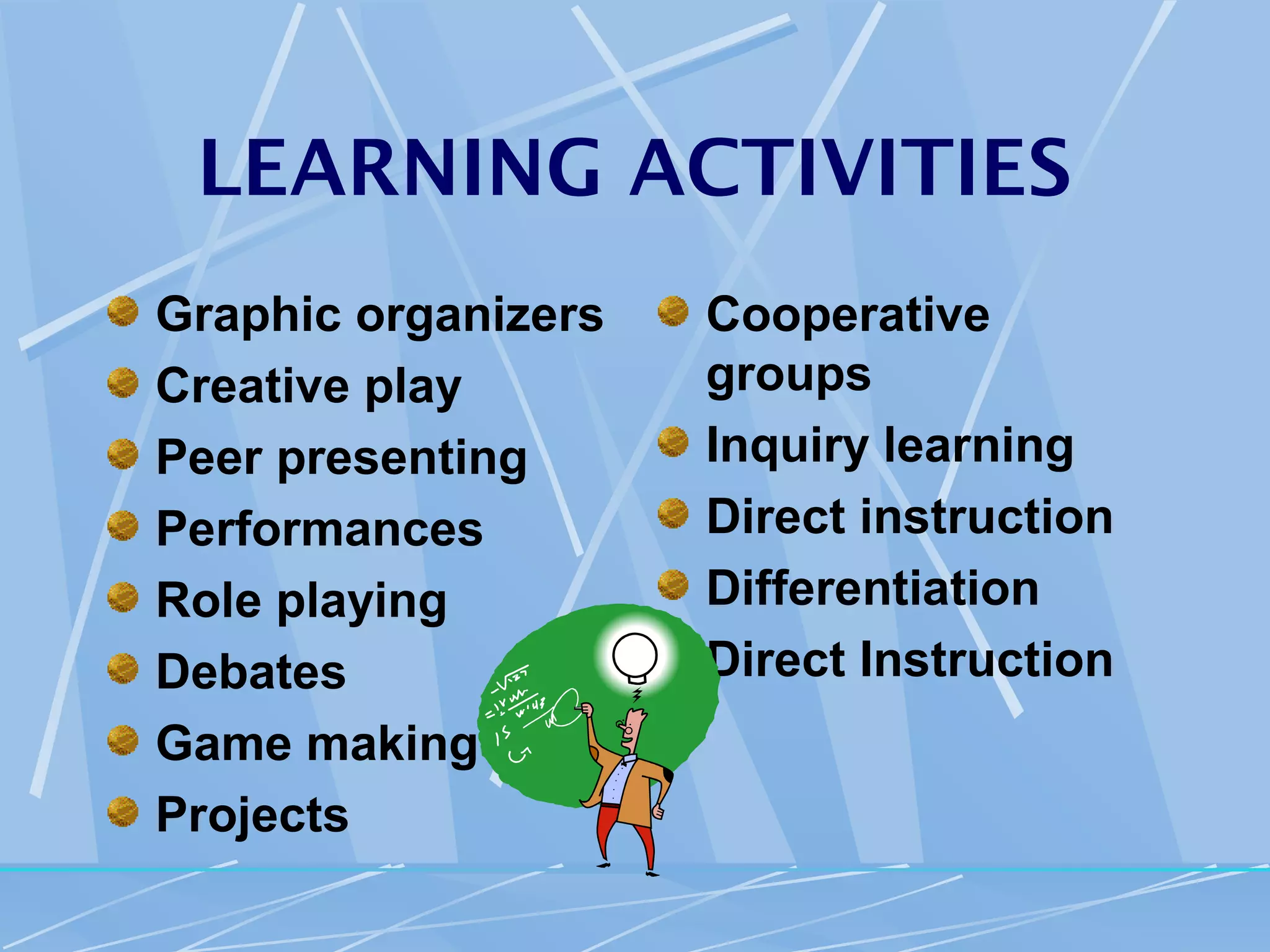 LEARNING ACTIVITIES

Graphic organizers
Creative play
Peer presenting
Performances
Role playing
Debates
Game making
Projects

Cooperative groups
Inquiry learning
Direct instruction
Differentiation
Direct Instruction